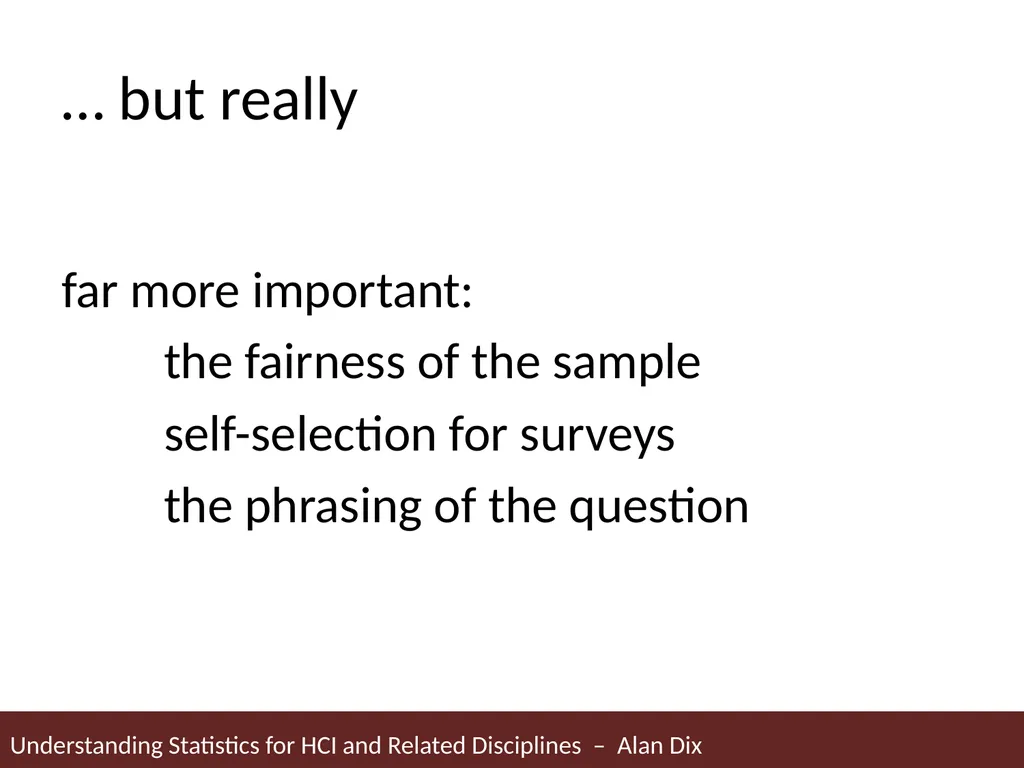 … but really

far more important:

the fairness of the sample

self-selection for surveys

the phrasing of the question

Understanding Statistics for HCI and Related Disciplines – Alan Dix